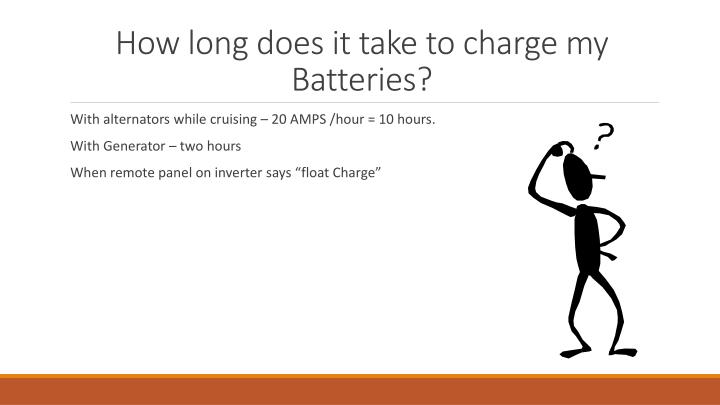 How long does it take to charge my Batteries?

With alternators while cruising – 20 AMPS /hour = 10 hours.

With Generator – two hours

When remote panel on inverter says “float Charge”

?